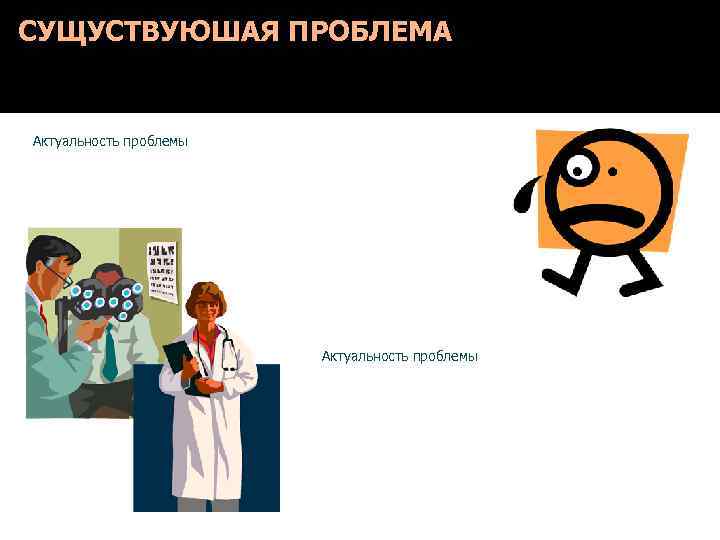 СУЩУСТВУЮШАЯ ПРОБЛЕМА

Актуальность проблемы

Актуальность проблемы